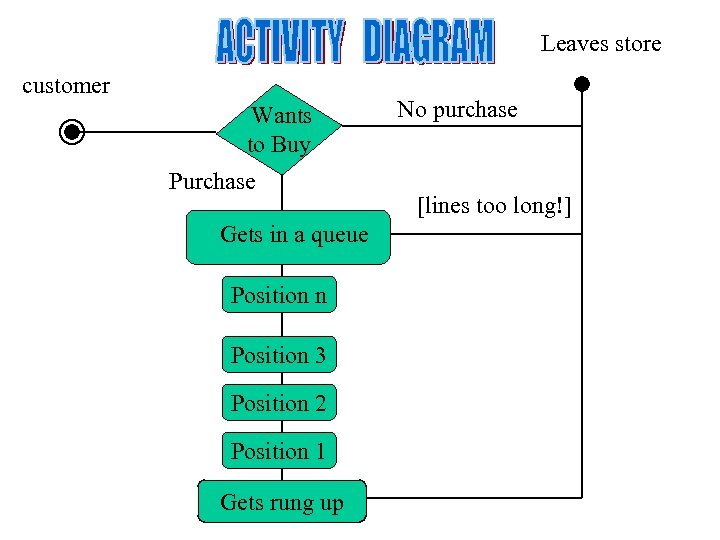 ACTIVITY DIAGRAM

Leaves store

customer

Wants to Buy

No purchase

Purchase

[lines too long!]

Gets in a queue

Position n

Position 3

Position 2

Position 1

Gets rung up